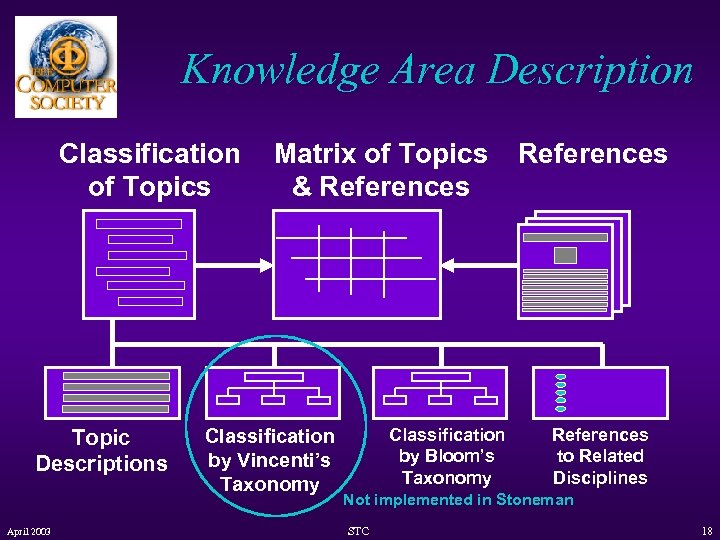 IEEE COMPUTER SOCIETY

Knowledge Area Description

Classification of Topics

Matrix of Topics & References

References

Topic Descriptions

Classification by Vincenti's Taxonomy

Classification by Bloom's Taxonomy

References to Related Disciplines

Not implemented in Stoneman

April 2003

STC

18